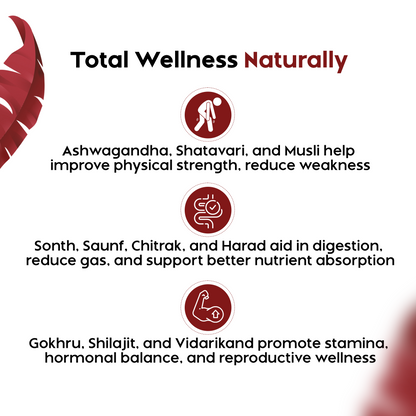 Total Wellness Naturally

Ashwagandha, Shatavari, and Musli help improve physical strength, reduce weakness

Sonth, Saunf, Chitrak, and Harad aid in digestion, reduce gas, and support better nutrient absorption

Gokhru, Shilajit, and Vidarikand promote stamina, hormonal balance, and reproductive wellness